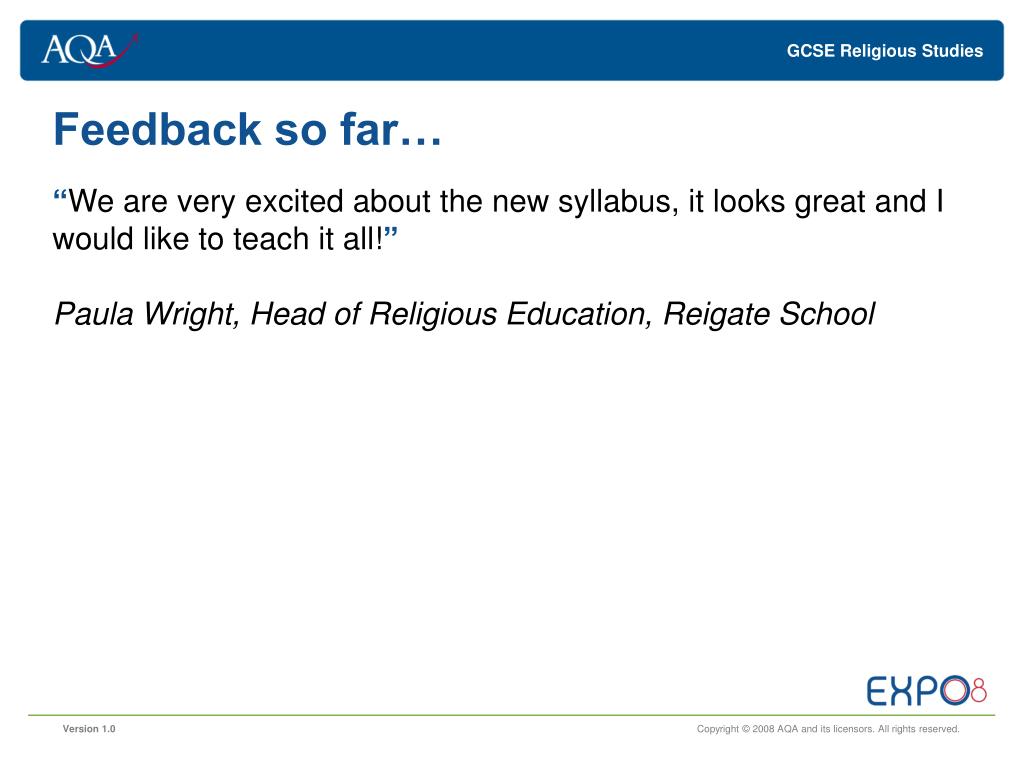 AQA

GCSE Religious Studies

Feedback so far…

“We are very excited about the new syllabus, it looks great and I would like to teach it all!”

Paula Wright, Head of Religious Education, Reigate School

EXPO8

Version 1.0

Copyright © 2008 AQA and its licensors. All rights reserved.